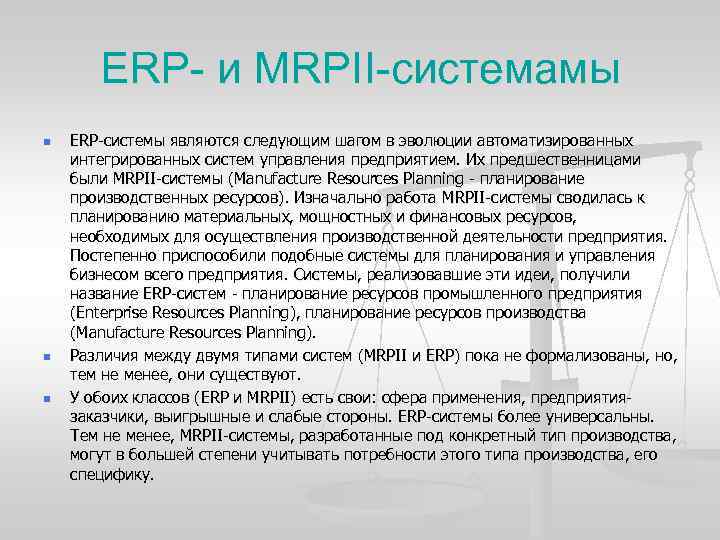 ERP- и MRPII-системамы

ERP-системы являются следующим шагом в эволюции автоматизированных интегрированных систем управления предприятием. Их предшественницами были MRPII-системы (Manufacture Resources Planning - планирование производственных ресурсов). Изначально работа MRPII-системы сводилась к планированию материальных, мощностных и финансовых ресурсов, необходимых для осуществления производственной деятельности предприятия. Постепенно приспособили подобные системы для планирования и управления бизнесом всего предприятия. Системы, реализовавшие эти идеи, получили название ERP-систем - планирование ресурсов промышленного предприятия (Enterprise Resources Planning), планирование ресурсов производства (Manufacture Resources Planning).

Различия между двумя типами систем (MRPII и ERP) пока не формализованы, но, тем не менее, они существуют.

У обоих классов (ERP и MRPII) есть свои: сфера применения, предприятия-заказчики, выигрышные и слабые стороны. ERP-системы более универсальны. Тем не менее, MRPII-системы, разработанные под конкретный тип производства, могут в большей степени учитывать потребности этого типа производства, его специфику.